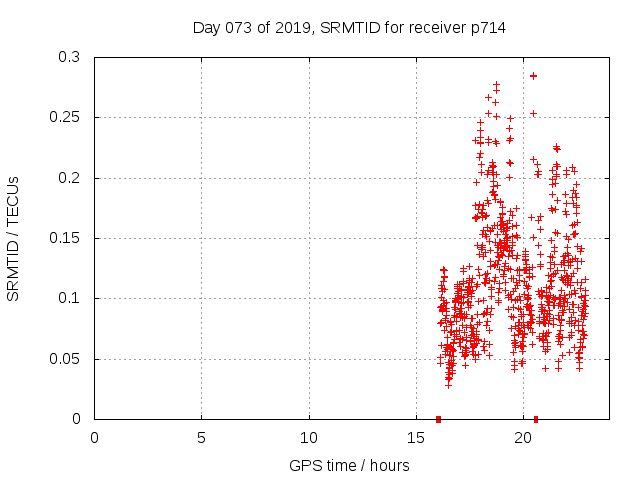 Day 073 of 2019, SRMTID for receiver p714

SRMTID / TECUs

0.3
0.25
0.2
0.15
0.1
0.05
0

0
5
10
15
20

GPS time / hours